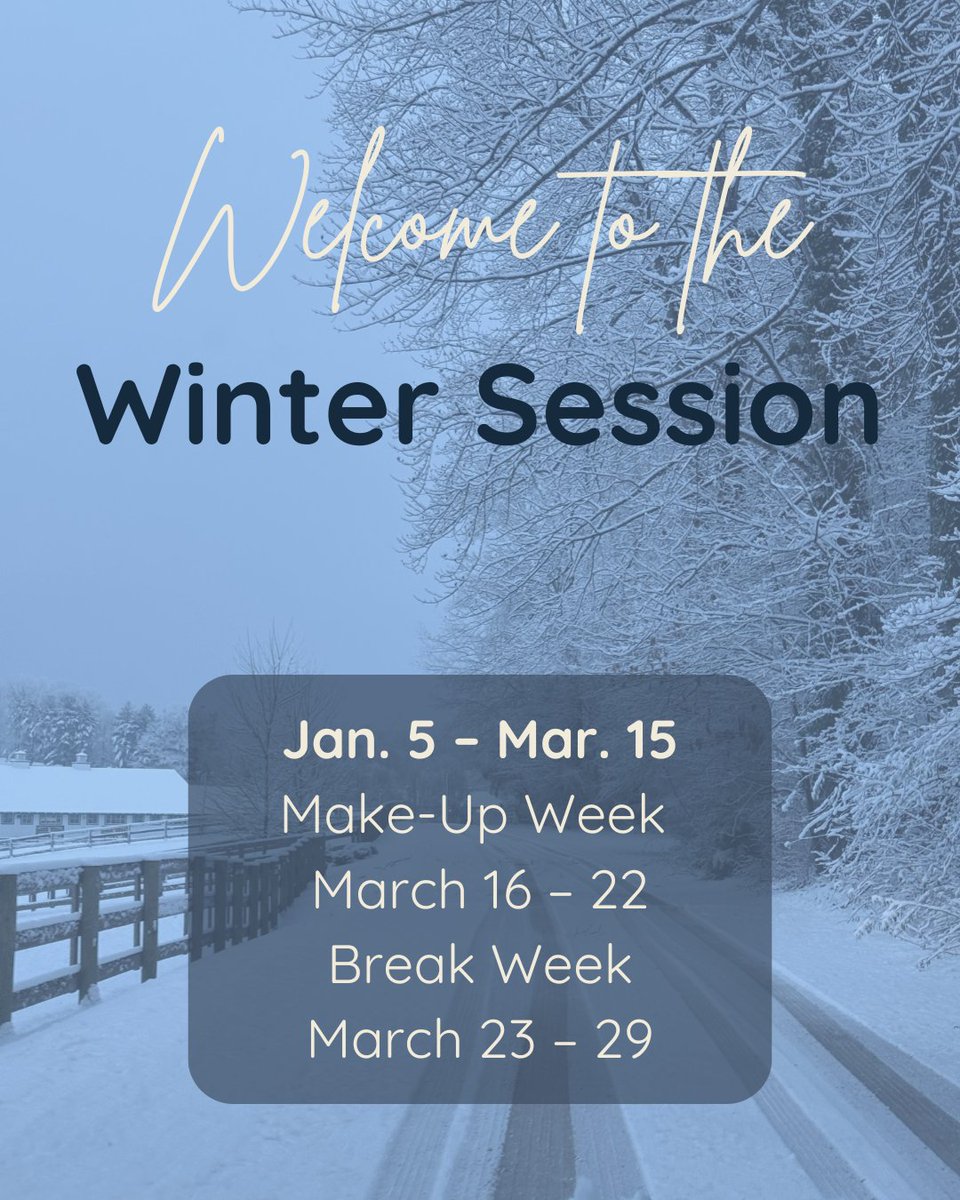 Welcome to the
Winter Session

Jan. 5 – Mar. 15
Make-Up Week
March 16 – 22
Break Week
March 23 – 29